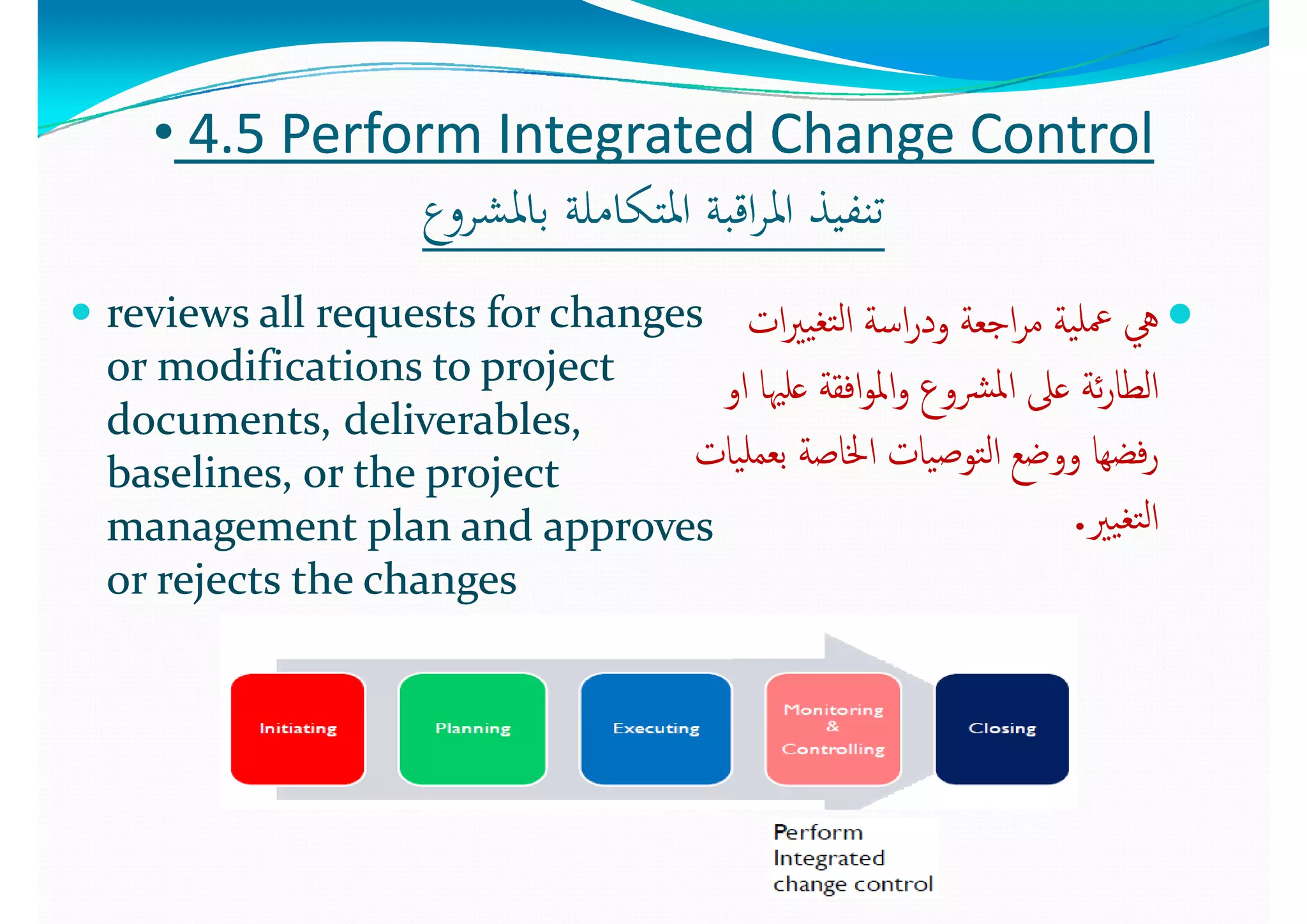 • 4.5 Perform Integrated Change Control

تنفيذ المراقبة المتكاملة بالمشروع

• reviews all requests for changes or modifications to project documents, deliverables, baselines, or the project management plan and approves or rejects the changes

• هي عملية مراجعة ودراسة التغييرات الطارئة على المشروع والموافقة عليها او رفضها ووضع التوصيات الخاصة بعمليات التغيير.

Initiating

Planning

Executing

Monitoring & Controlling

Closing

Perform Integrated change control